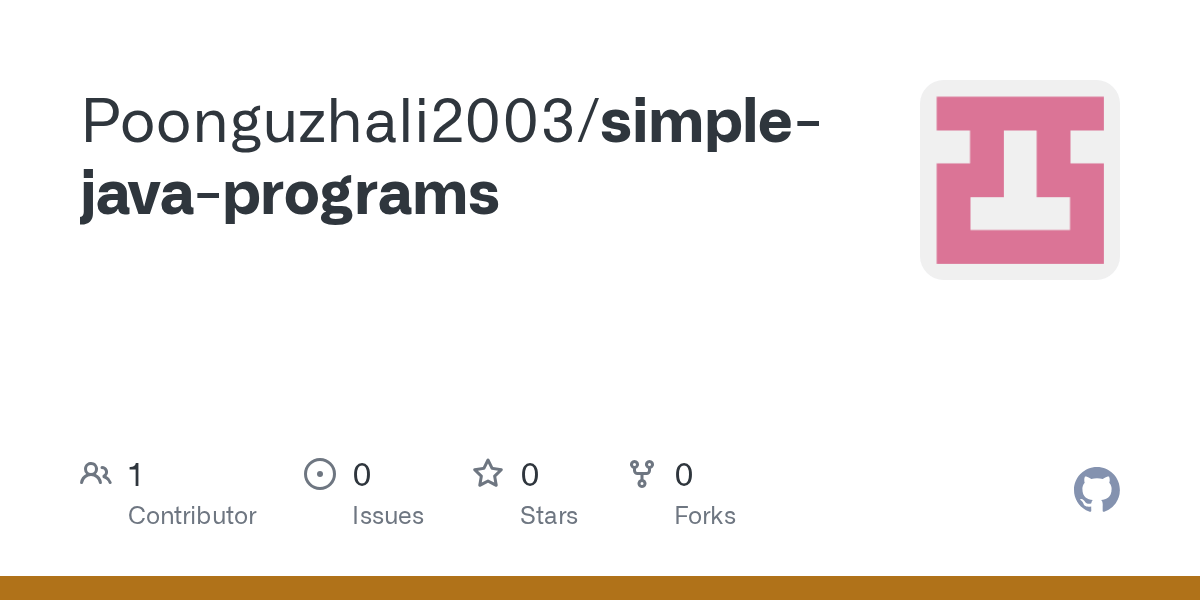 Poonguzhali2003/simple-java-programs

1
Contributor

0
Issues

0
Stars

0
Forks